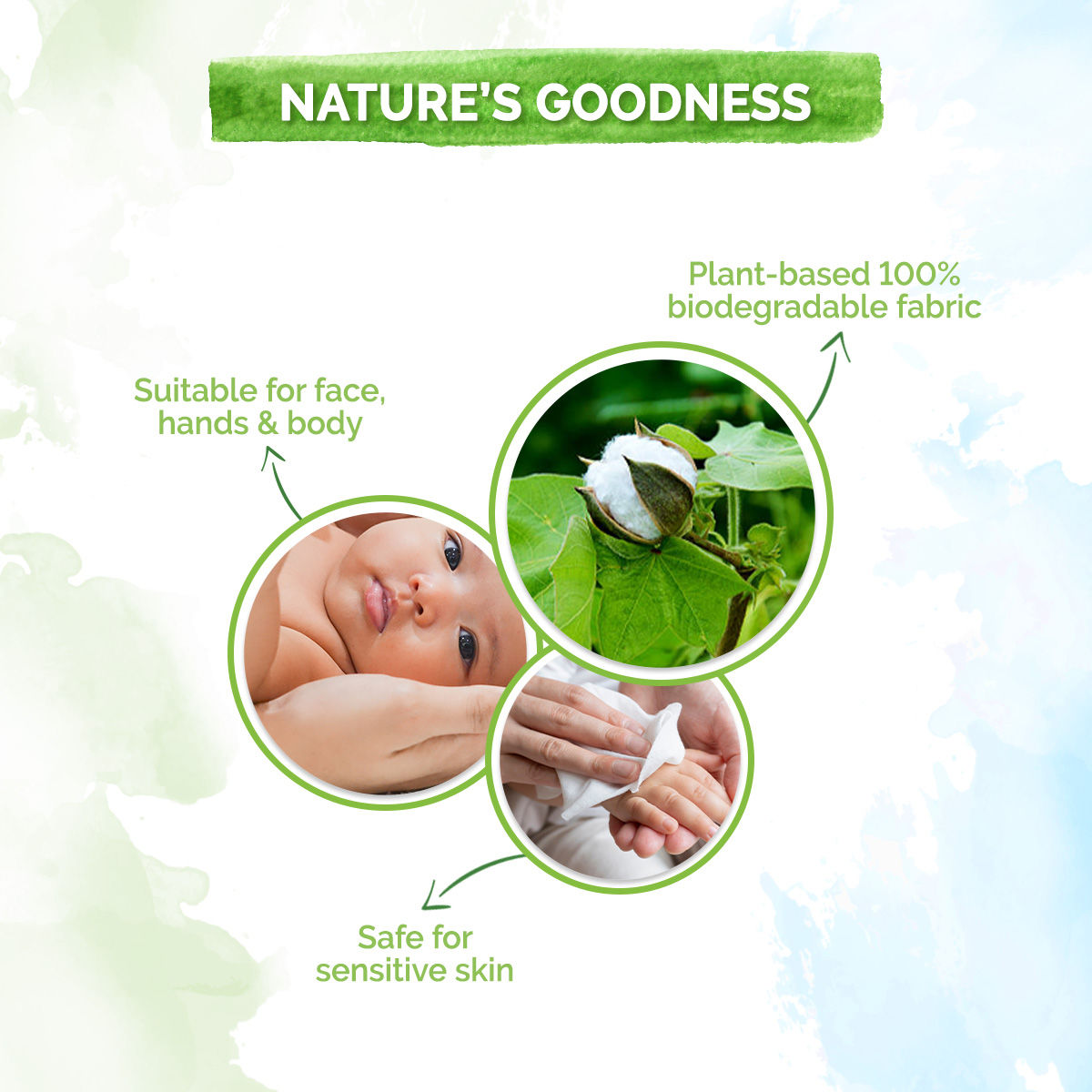 NATURE'S GOODNESS

Plant-based 100% biodegradable fabric

Suitable for face, hands & body

Safe for sensitive skin